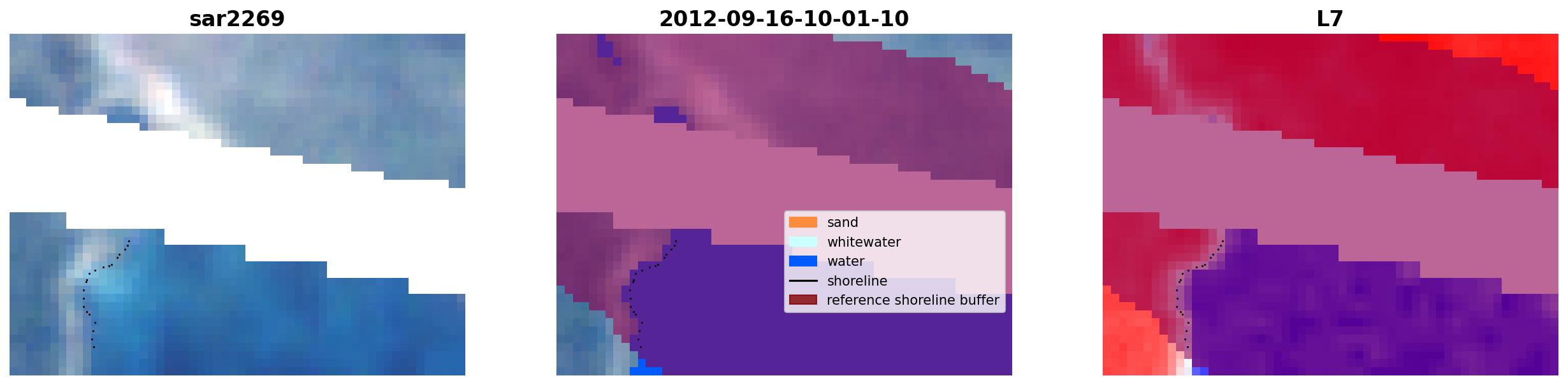 sar2269

2012-09-16-10-01-10

sand
whitewater
water
shoreline
reference shoreline buffer

L7